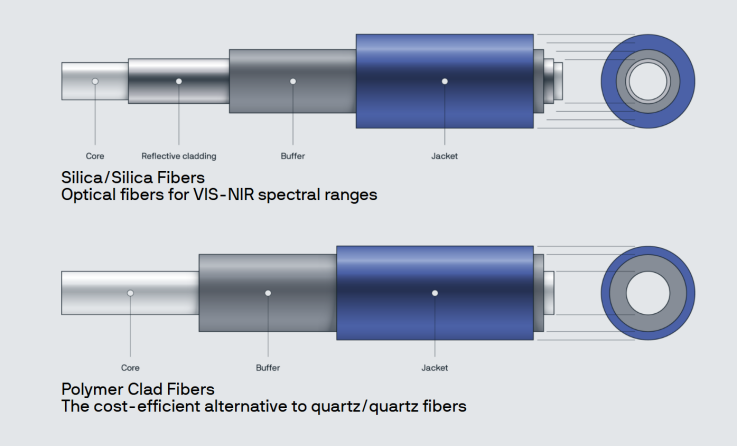 Core
Reflective cladding
Buffer
Jacket

Silica/Silica Fibers
Optical fibers for VIS-NIR spectral ranges

Core
Buffer
Jacket

Polymer Clad Fibers
The cost-efficient alternative to quartz/quartz fibers